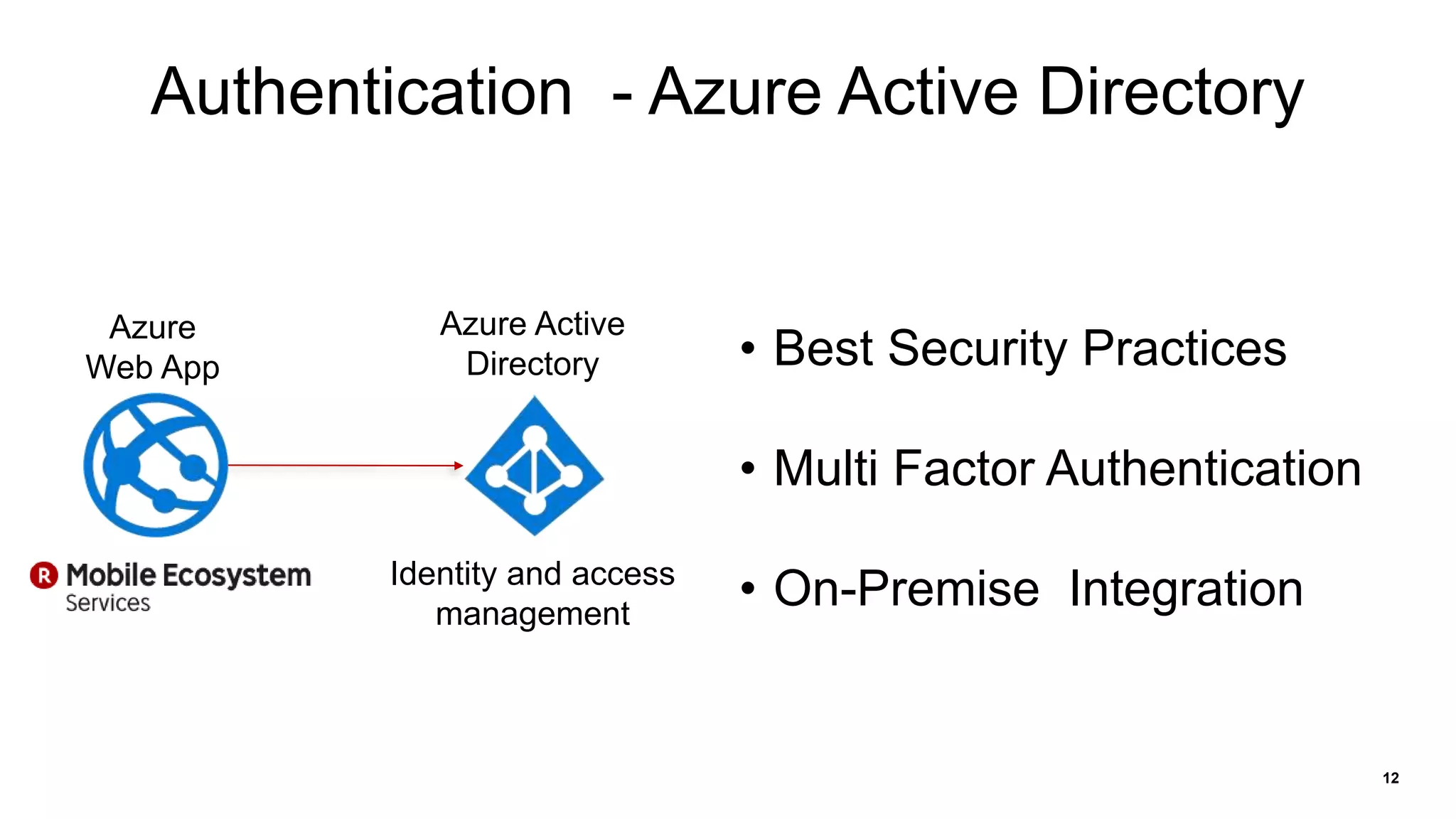 Authentication - Azure Active Directory

Azure Web App

R Mobile Ecosystem Services

Azure Active Directory

Identity and access management

• Best Security Practices

• Multi Factor Authentication

• On-Premise Integration

12